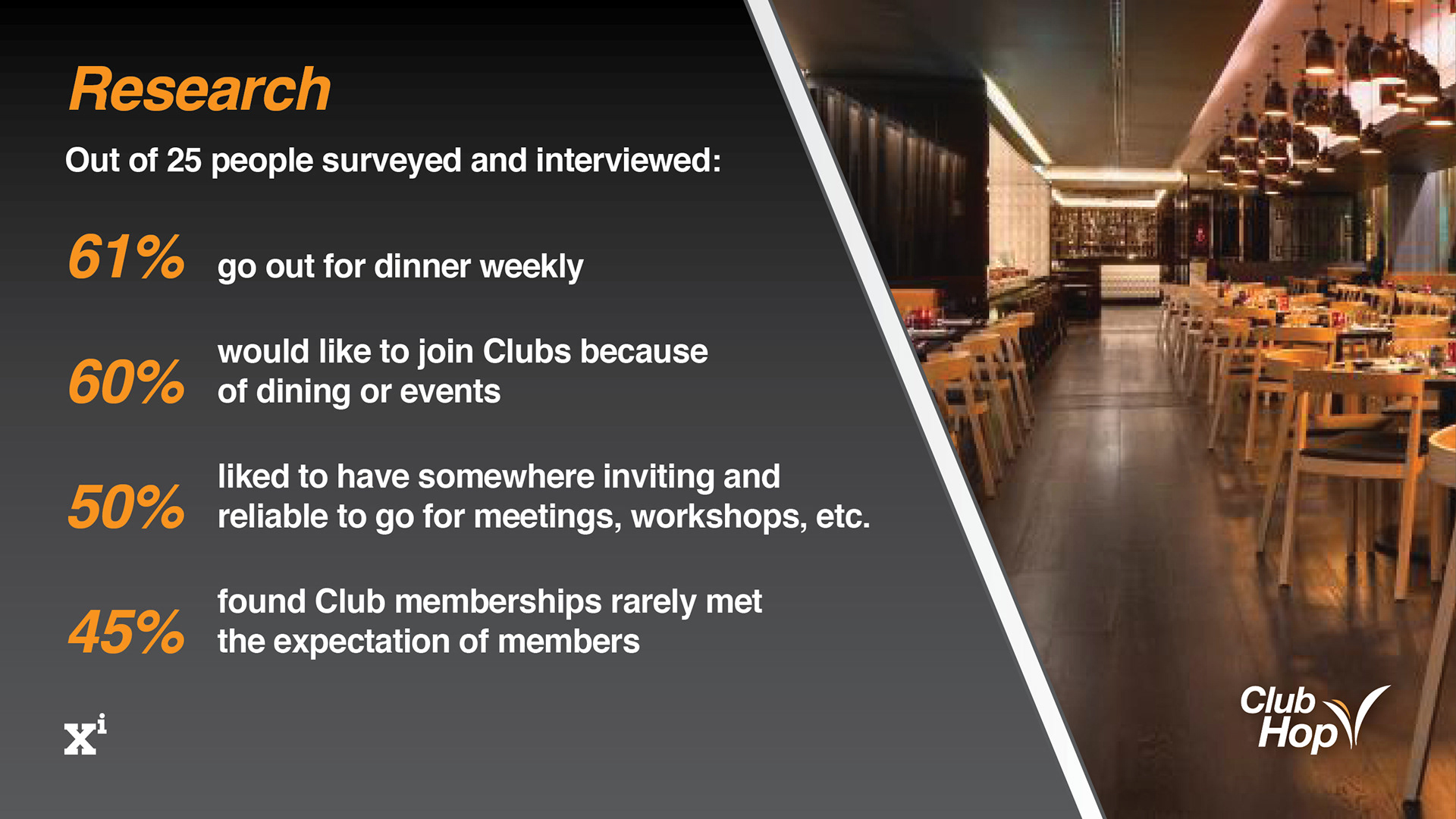 Research

Out of 25 people surveyed and interviewed:

61% go out for dinner weekly

60% would like to join Clubs because of dining or events

50% liked to have somewhere inviting and reliable to go for meetings, workshops, etc.

45% found Club memberships rarely met the expectation of members

$x^i$

Club Hop